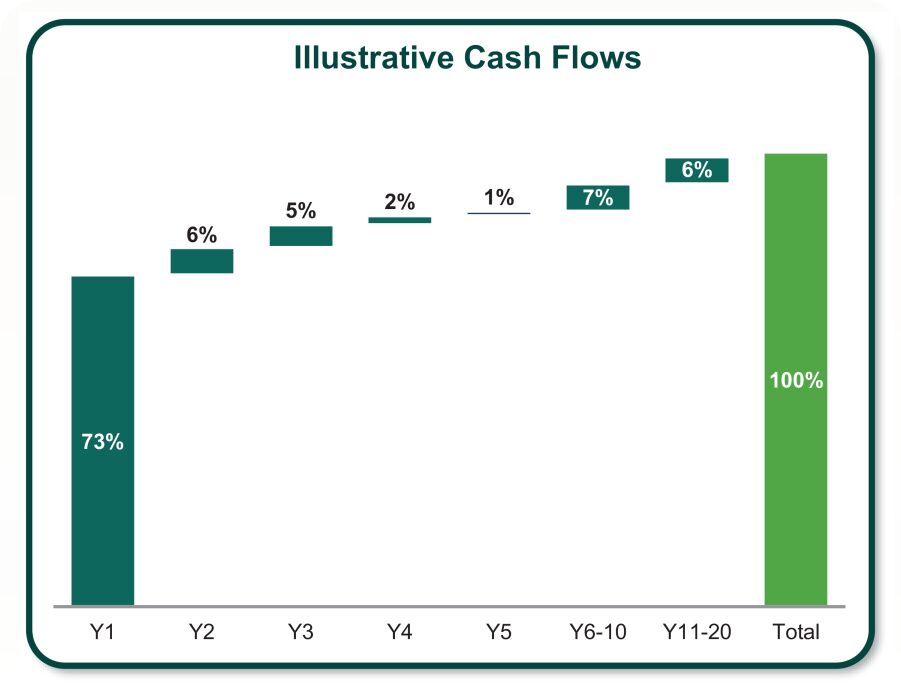 Illustrative Cash Flows

73%
6%
5%
2%
1%
7%
6%
100%

Y1
Y2
Y3
Y4
Y5
Y6-10
Y11-20
Total